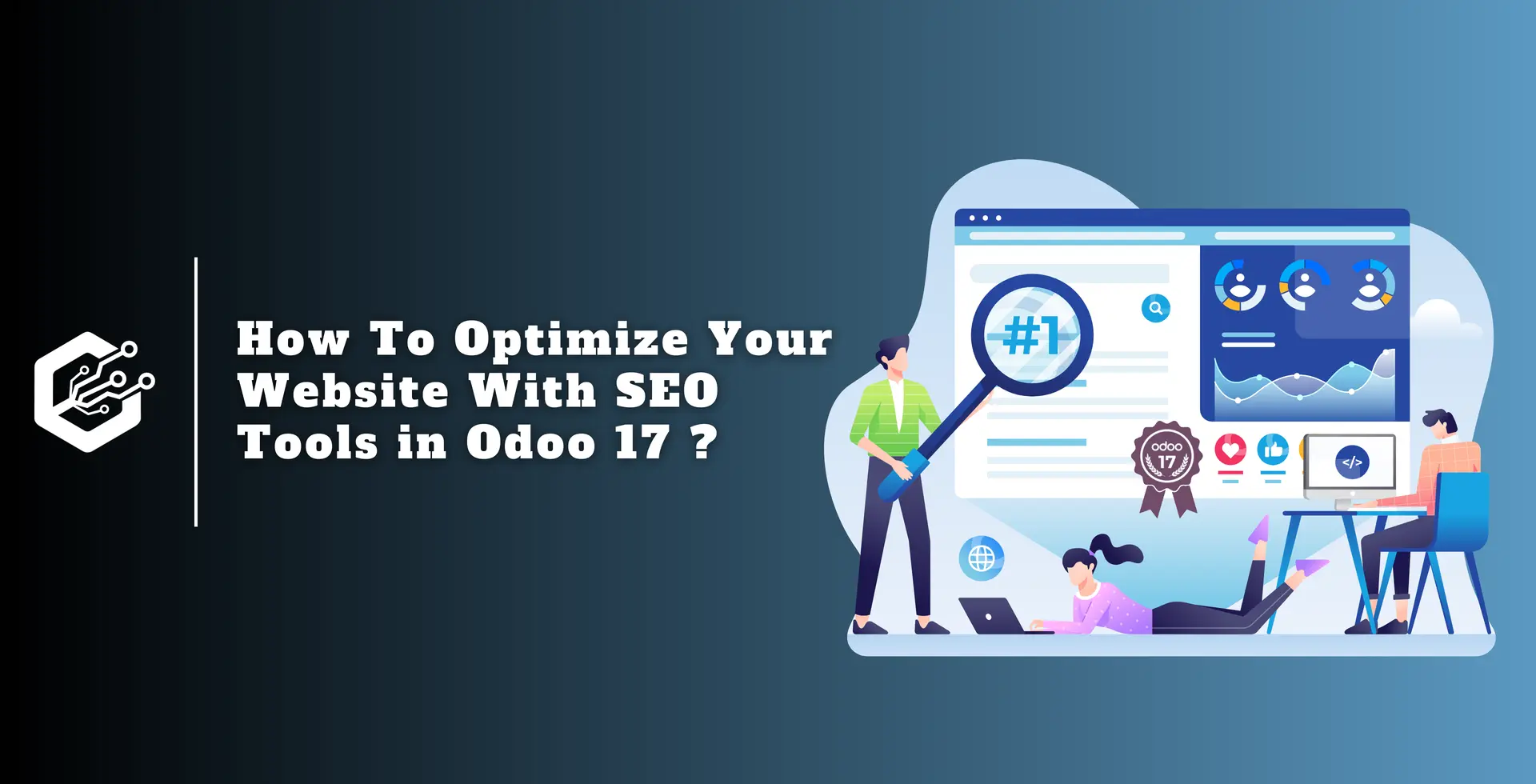 How To Optimize Your Website With SEO Tools in Odoo 17 ?

#1

odoo
17

</>